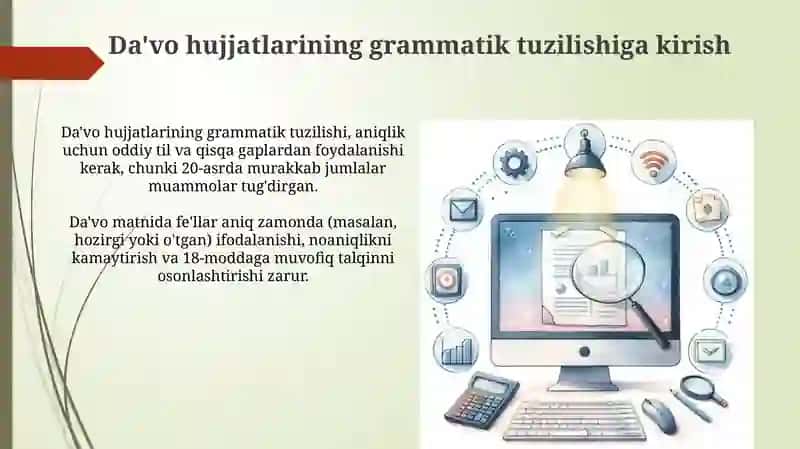 Da'vo hujjatlarining grammatik tuzilishiga kirish

Da'vo hujjatlarining grammatik tuzilishi, aniqlik uchun oddiy til va qisqa gaplardan foydalanishi kerak, chunki 20-asrda murakkab jumlalar muammolar tug'dirgan.

Da'vo matnida fe'llar aniq zamonda (masalan, hozirgi yoki o'tgan) ifodalanishi, noaniqlikni kamaytirish va 18-moddaga muvofiq talqinni osonlashtirishi zarur.